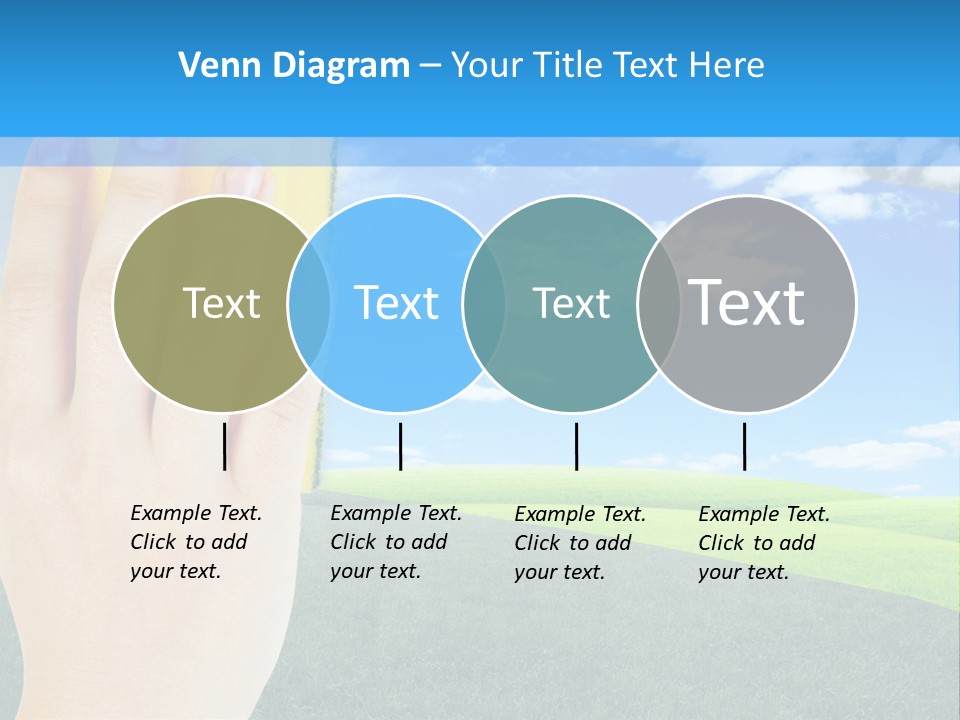 Venn Diagram – Your Title Text Here

Text

Text

Text

Text

Example Text. Click to add your text.

Example Text. Click to add your text.

Example Text. Click to add your text.

Example Text. Click to add your text.